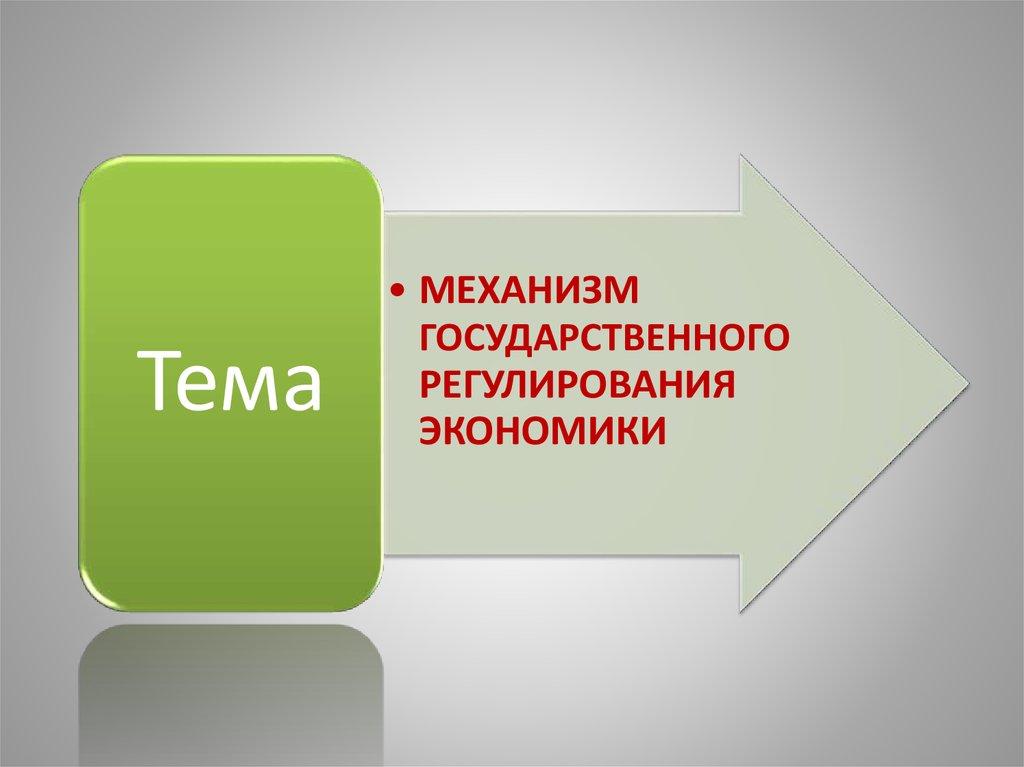 Тема

• МЕХАНИЗМ ГОСУДАРСТВЕННОГО РЕГУЛИРОВАНИЯ ЭКОНОМИКИ